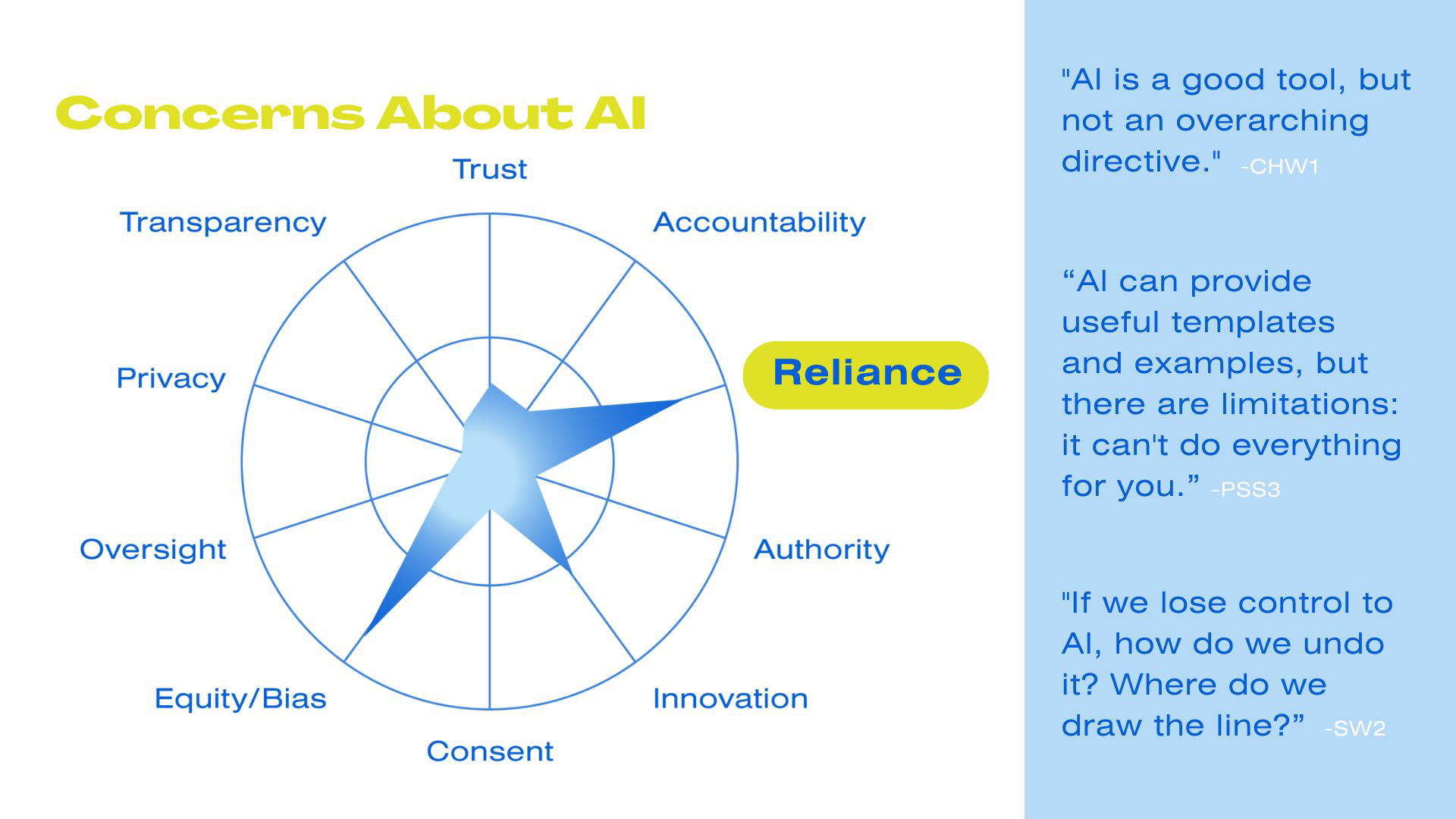 Concerns About AI

Trust

Accountability

Reliance

Authority

Innovation

Consent

Equity/Bias

Oversight

Privacy

Transparency

"AI is a good tool, but not an overarching directive." -CHW1

“AI can provide useful templates and examples, but there are limitations: it can't do everything for you.” -PSS3

"If we lose control to AI, how do we undo it? Where do we draw the line?” -SW2